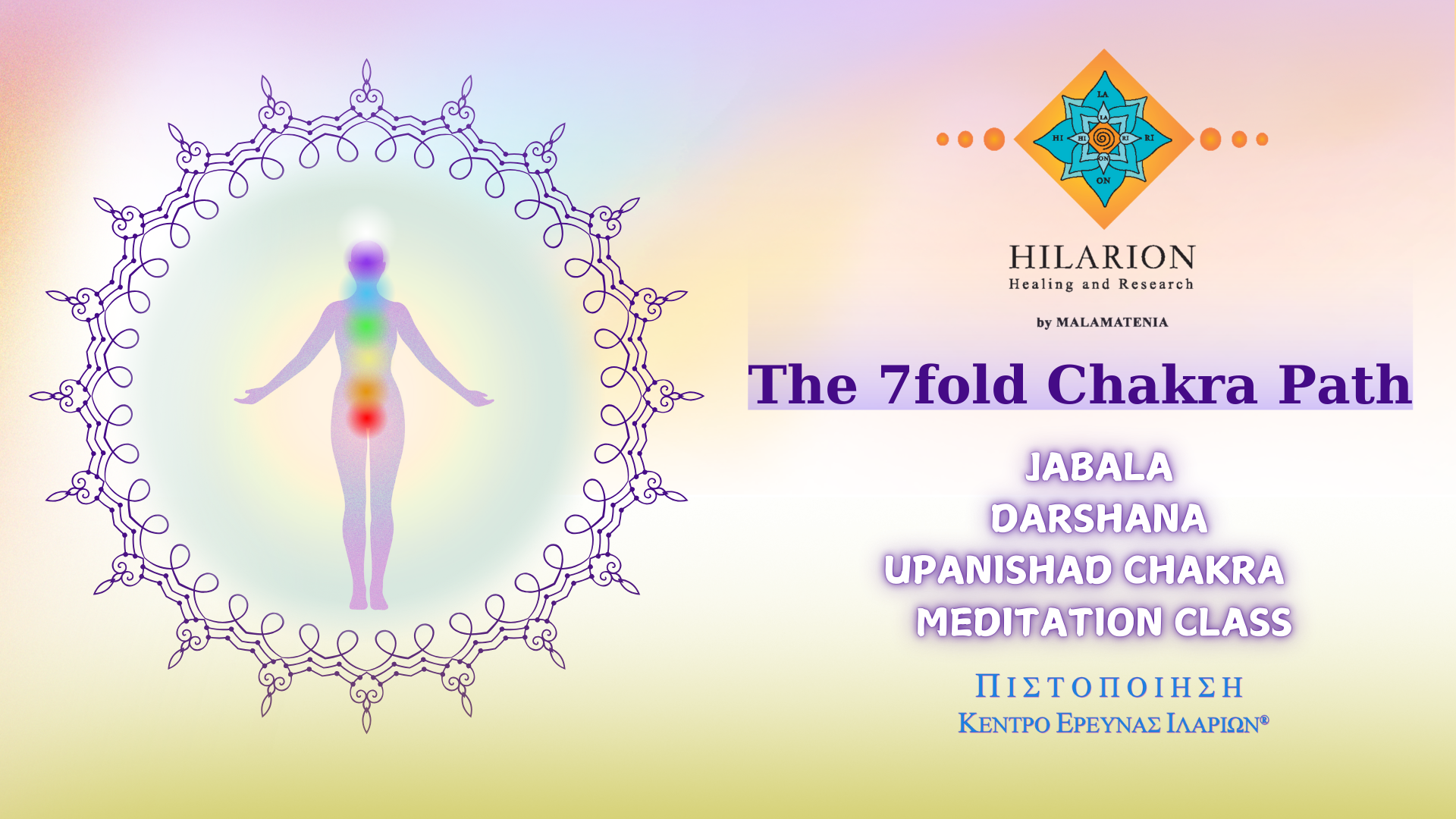 LA
LA
HI HI RI RI
ON
ON

HILARION
Healing and Research

by MALAMATENIA

The 7fold Chakra Path

JABALA
DARSHANA
UPANISHAD CHAKRA
MEDITATION CLASS

ΠΙΣΤΟΠΟΙΗΣΗ
ΚΕΝΤΡΟ ΕΡΕΥΝΑΣ ΙΛΑΡΙΩΝ®